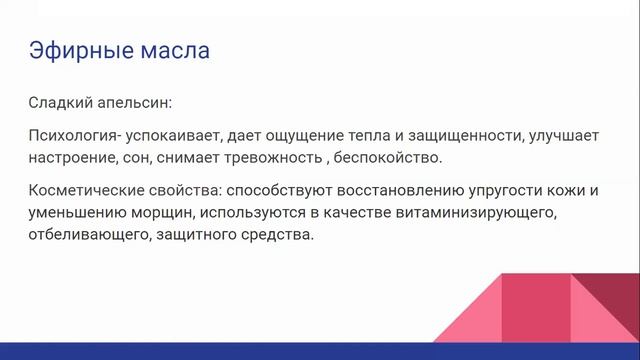 Эфирные масла

Сладкий апельсин:

Психология- успокаивает, дает ощущение тепла и защищенности, улучшает настроение, сон, снимает тревожность , беспокойство.

Косметические свойства: способствуют восстановлению упругости кожи и уменьшению морщин, используются в качестве витаминизирующего, отбеливающего, защитного средства.